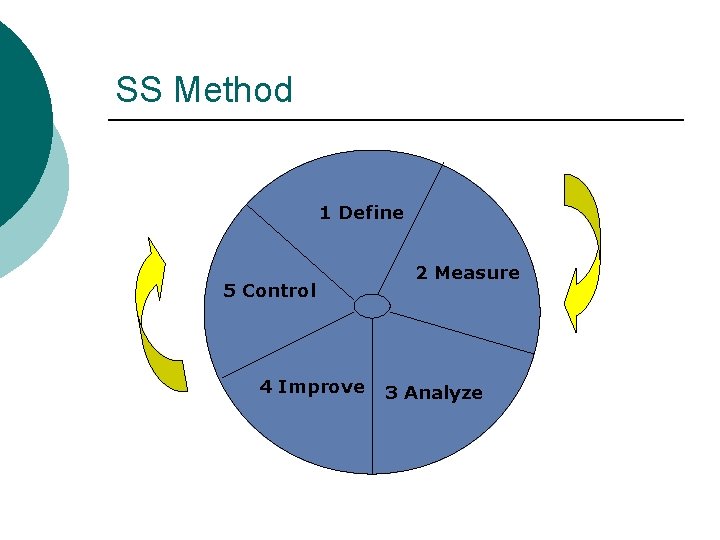 SS Method

1 Define

2 Measure

3 Analyze

4 Improve

5 Control